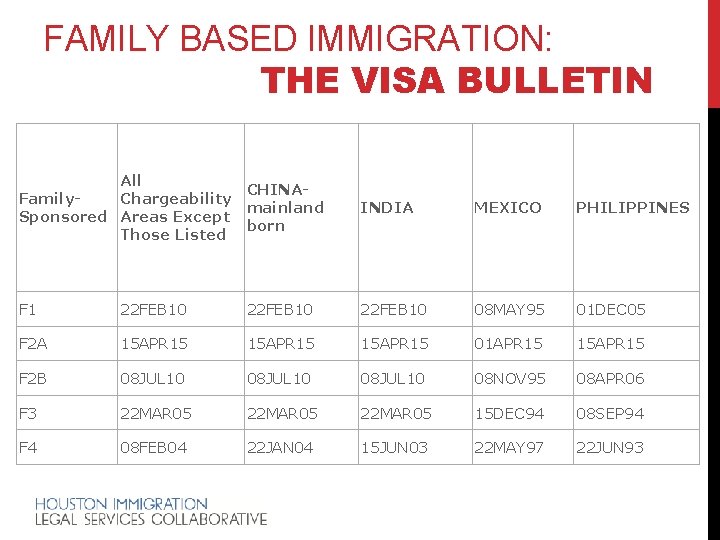 FAMILY BASED IMMIGRATION:
THE VISA BULLETIN

| Family-Sponsored | All Chargeability Areas Except Those Listed | CHINA-mainland born | INDIA | MEXICO | PHILIPPINES |
|---|---|---|---|---|---|
| F1 | 22FEB10 | 22FEB10 | 22FEB10 | 08MAY95 | 01DEC05 |
| F2A | 15APR15 | 15APR15 | 15APR15 | 01APR15 | 15APR15 |
| F2B | 08JUL10 | 08JUL10 | 08JUL10 | 08NOV95 | 08APR06 |
| F3 | 22MAR05 | 22MAR05 | 22MAR05 | 15DEC94 | 08SEP94 |
| F4 | 08FEB04 | 22JAN04 | 15JUN03 | 22MAY97 | 22JUN93 |

HOUSTON IMMIGRATION
LEGAL SERVICES COLLABORATIVE